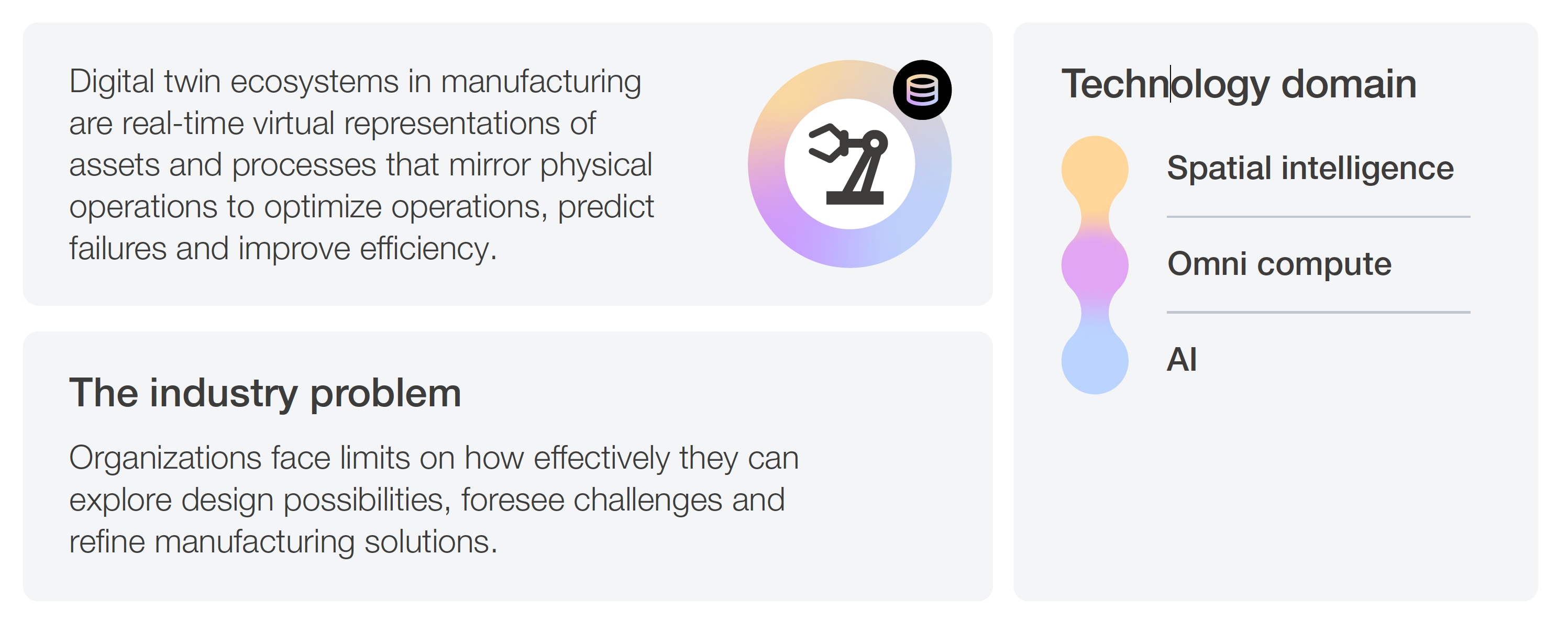 Digital twin ecosystems in manufacturing are real-time virtual representations of assets and processes that mirror physical operations to optimize operations, predict failures and improve efficiency.

The industry problem

Organizations face limits on how effectively they can explore design possibilities, foresee challenges and refine manufacturing solutions.

Technology domain

Spatial intelligence

Omni compute

AI